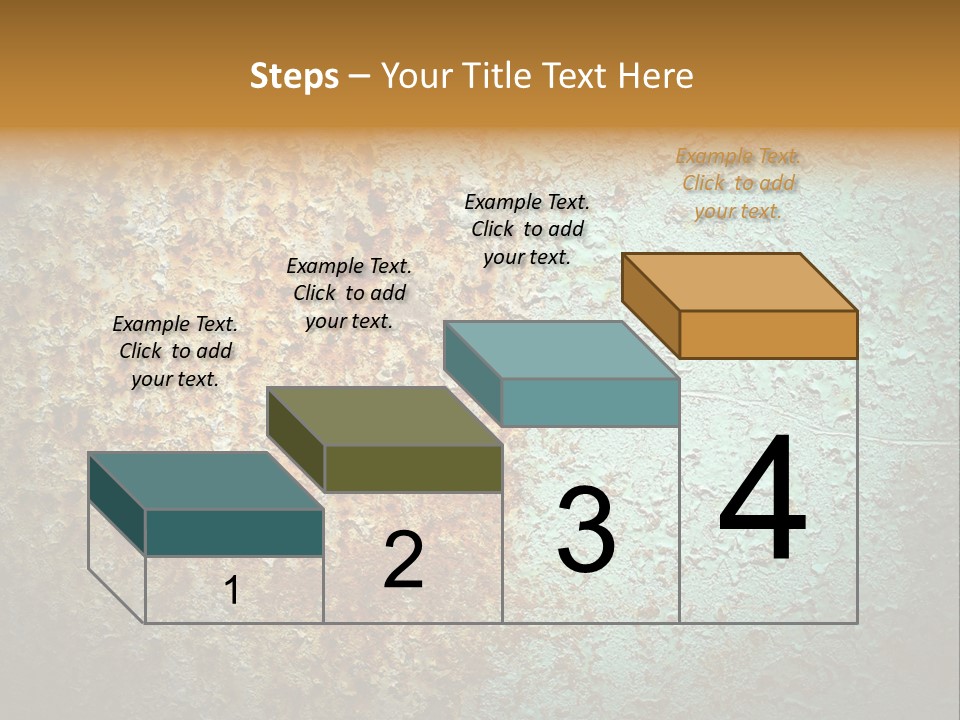 Steps – Your Title Text Here

Example Text. Click to add your text.

Example Text. Click to add your text.

Example Text. Click to add your text.

Example Text. Click to add your text.

1

2

3

4